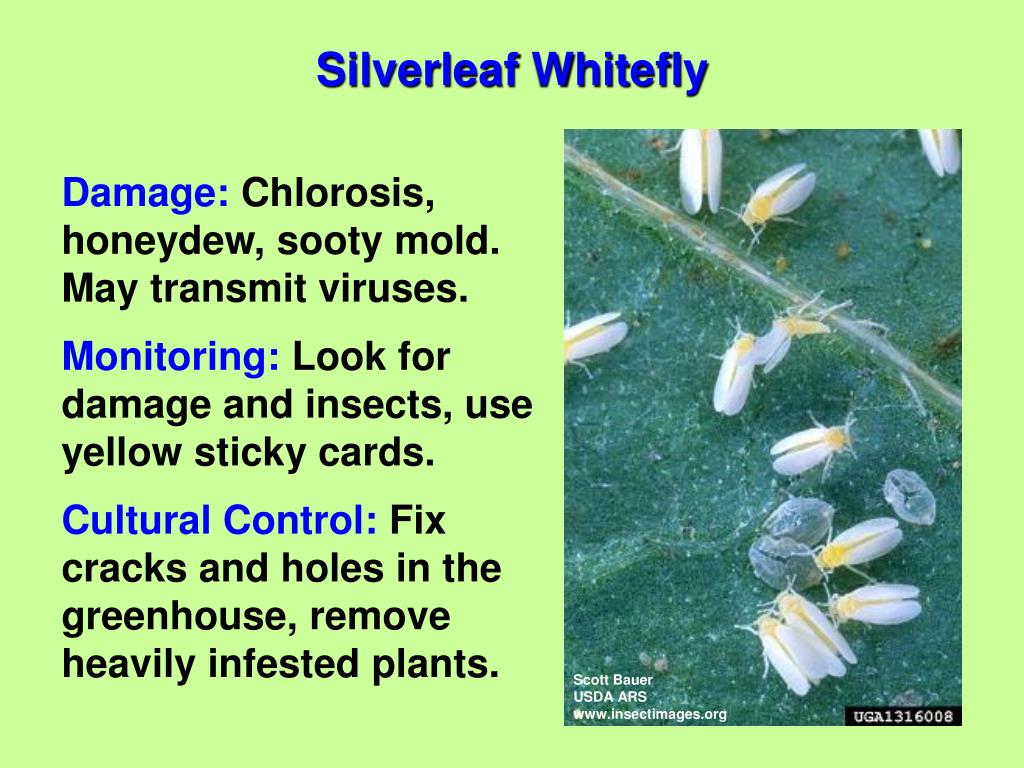 Silverleaf Whitefly

Damage: Chlorosis, honeydew, sooty mold. May transmit viruses.

Monitoring: Look for damage and insects, use yellow sticky cards.

Cultural Control: Fix cracks and holes in the greenhouse, remove heavily infested plants.

Scott Bauer
USDA ARS
www.insectimages.org

UGA1316008